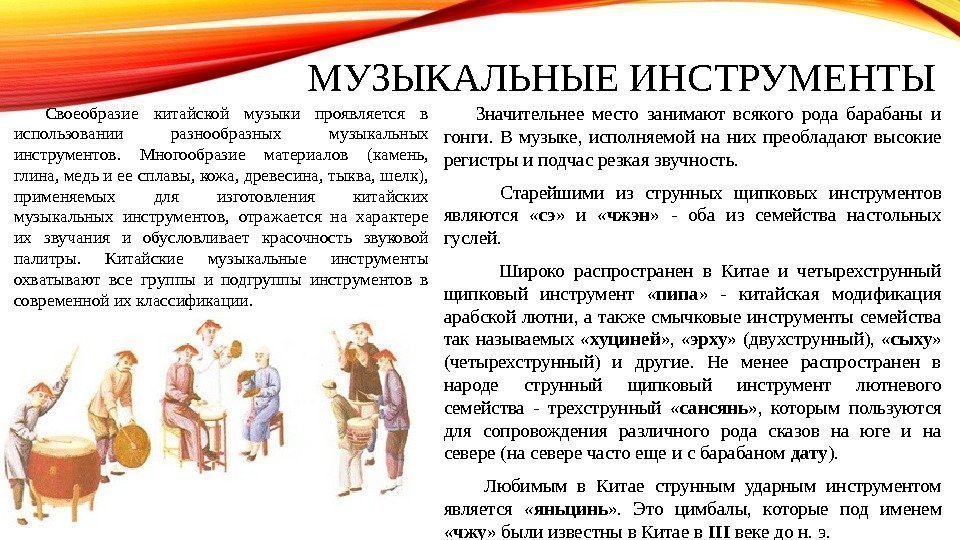 МУЗЫКАЛЬНЫЕ ИНСТРУМЕНТЫ

Своеобразие китайской музыки проявляется в использовании разнообразных музыкальных инструментов. Многообразие материалов (камень, глина, медь и ее сплавы, кожа, древесина, тыква, шелк), применяемых для изготовления китайских музыкальных инструментов, отражается на характере их звучания и обусловливает красочность звуковой палитры. Китайские музыкальные инструменты охватывают все группы и подгруппы инструментов в современной их классификации.

Значительнее место занимают всякого рода барабаны и гонги. В музыке, исполняемой на них преобладают высокие регистры и подчас резкая звучность.

Старейшими из струнных щипковых инструментов являются «сэ» и «чжэн» - оба из семейства настольных гуслей.

Широко распространен в Китае и четырехструнный щипковый инструмент «пипа» - китайская модификация арабской лютни, а также смычковые инструменты семейства так называемых «хуциней», «эрху» (двухструнный), «сыху» (четырехструнный) и другие. Не менее распространен в народе струнный щипковый инструмент лютневого семейства - трехструнный «сансянь», которым пользуются для сопровождения различного рода сказов на юге и на севере (на севере часто еще и с барабаном дату).

Любимым в Китае струнным ударным инструментом является «яньцинь». Это цимбалы, которые под именем «чжу» были известны в Китае в III веке до н. э.